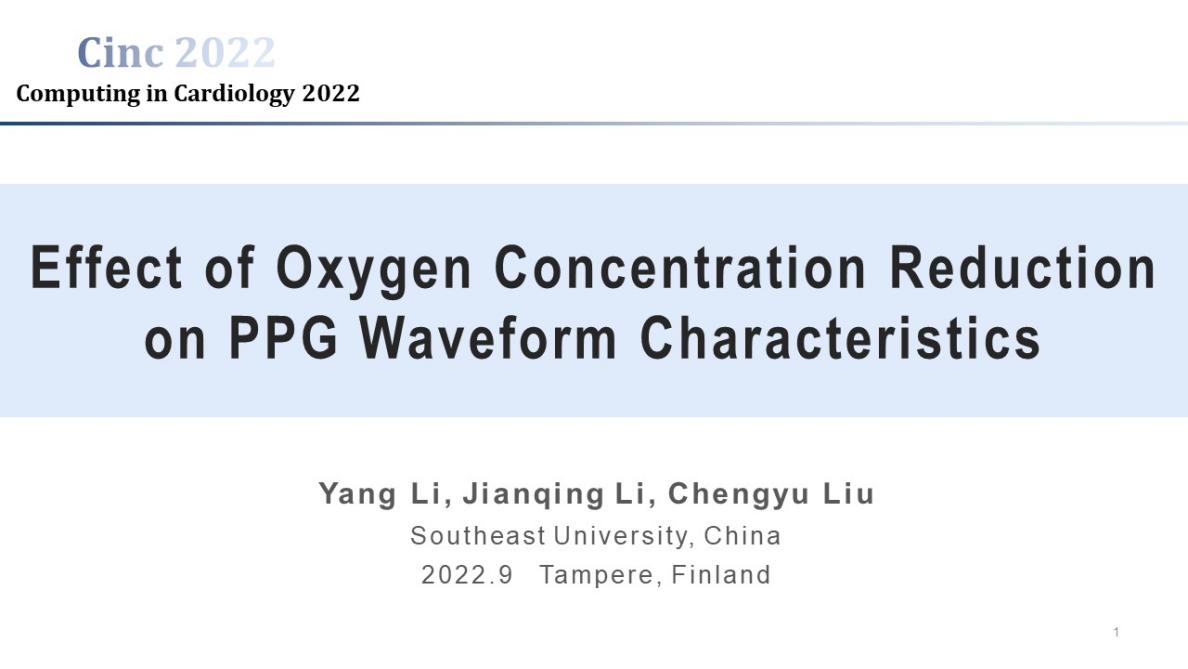 Cinc 2022
Computing in Cardiology 2022

Effect of Oxygen Concentration Reduction on PPG Waveform Characteristics

Yang Li, Jianqing Li, Chengyu Liu
Southeast University, China
2022.9 Tampere, Finland

1